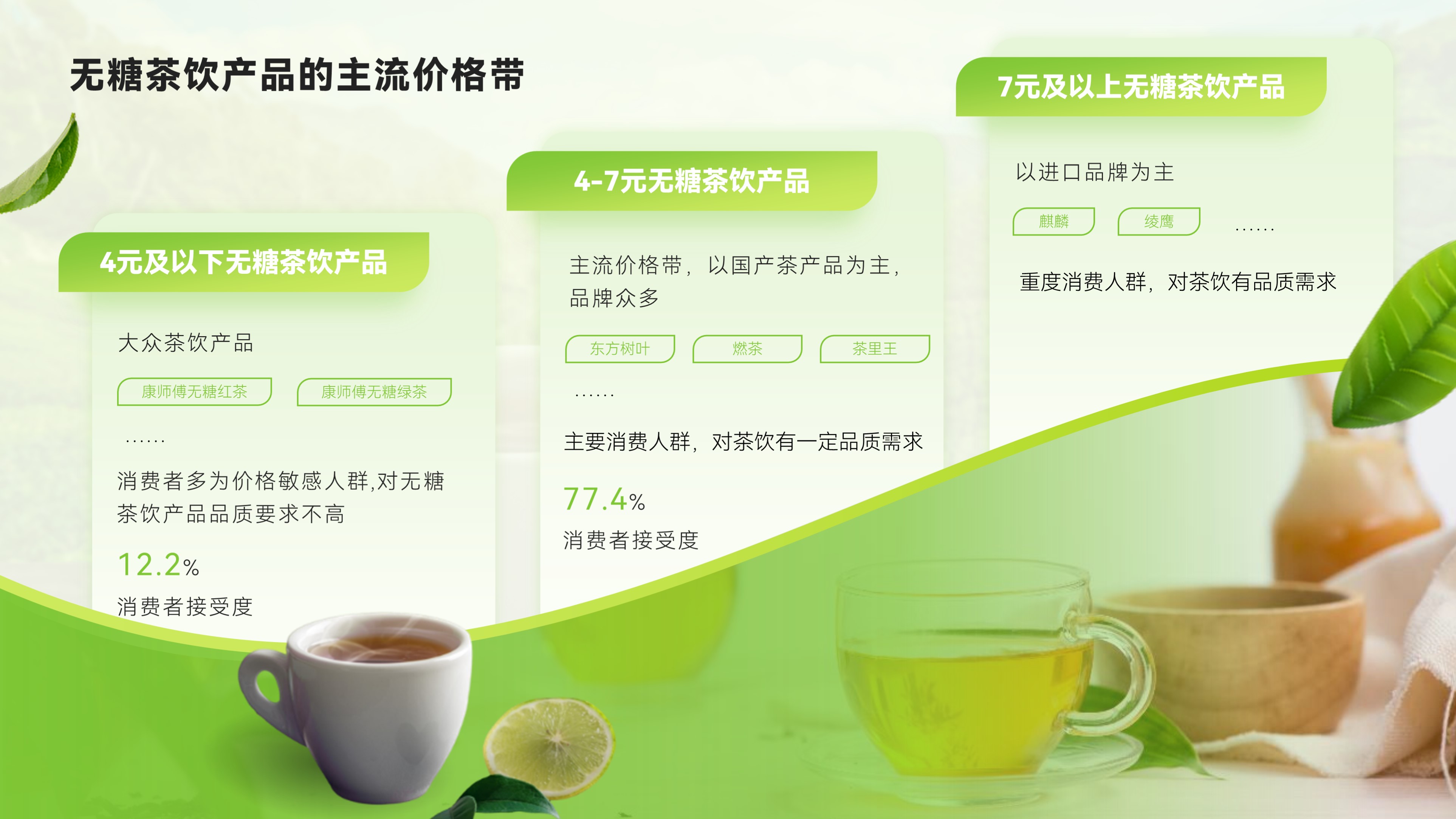 无糖茶饮产品的主流价格带

4元及以下无糖茶饮产品

大众茶饮产品

康师傅无糖红茶

康师傅无糖绿茶

……

消费者多为价格敏感人群,对无糖茶饮产品品质要求不高

12.2%

消费者接受度

4-7元无糖茶饮产品

主流价格带，以国产茶产品为主，品牌众多

东方树叶

燃茶

茶里王

……

主要消费人群，对茶饮有一定品质需求

77.4%

消费者接受度

7元及以上无糖茶饮产品

以进口品牌为主

麒麟

绫鹰

……

重度消费人群，对茶饮有品质需求